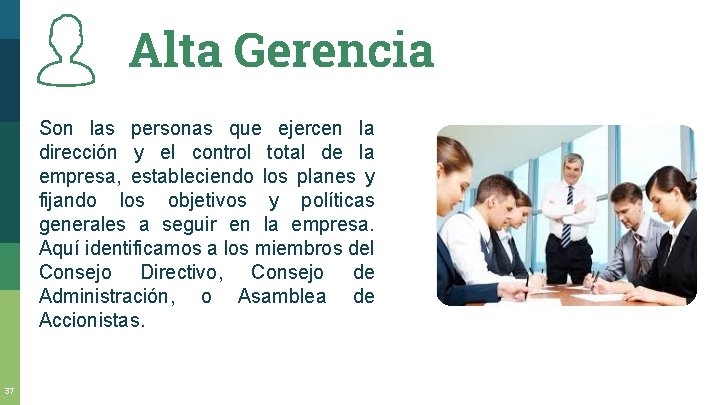 Alta Gerencia

Son las personas que ejercen la dirección y el control total de la empresa, estableciendo los planes y fijando los objetivos y políticas generales a seguir en la empresa. Aquí identificamos a los miembros del Consejo Directivo, Consejo de Administración, o Asamblea de Accionistas.

37